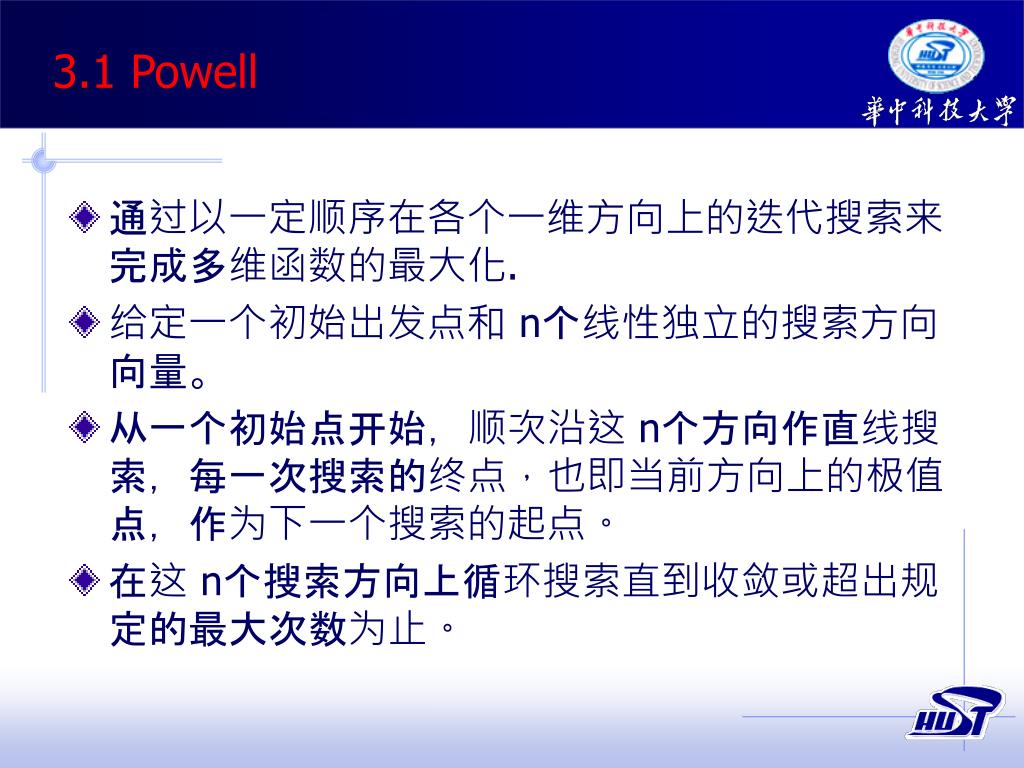 3.1 Powell

華中科技大學

通过以一定顺序在各个一维方向上的迭代搜索来完成多维函数的最大化.

给定一个初始出发点和 n个线性独立的搜索方向向量。

从一个初始点开始，顺次沿这 n个方向作直线搜索，每一次搜索的终点，也即当前方向上的极值点，作为下一个搜索的起点。

在这 n个搜索方向上循环搜索直到收敛或超出规定的最大次数为止。

HUST